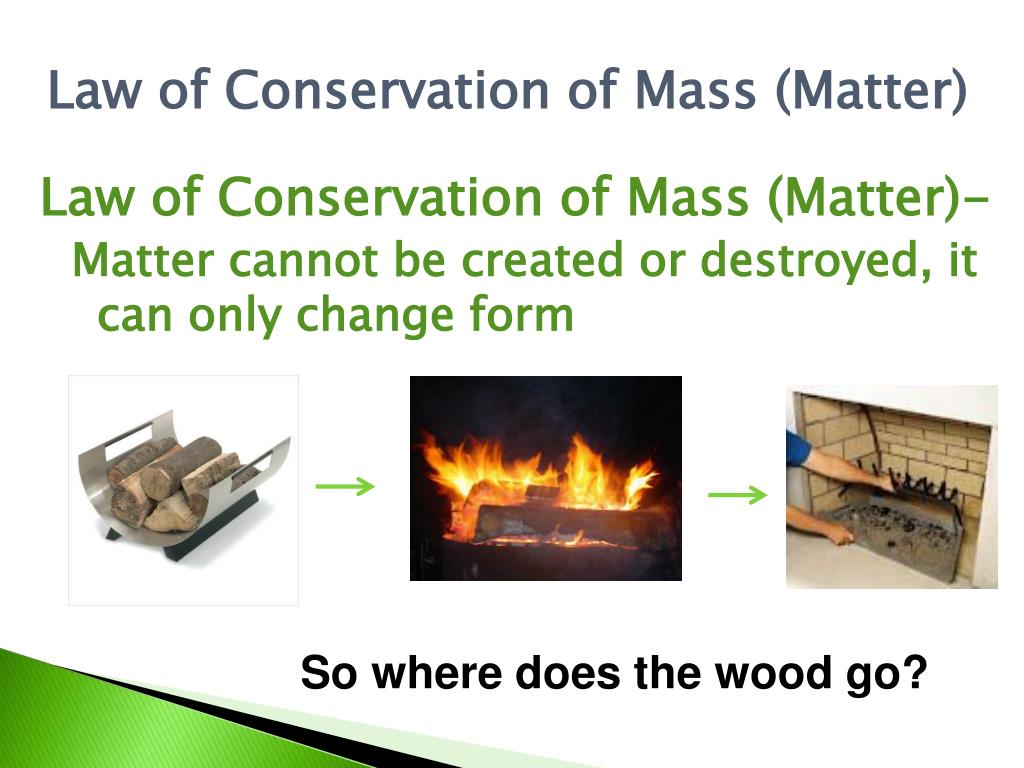 Law of Conservation of Mass (Matter)

Law of Conservation of Mass (Matter)–
Matter cannot be created or destroyed, it can only change form

→

→

So where does the wood go?